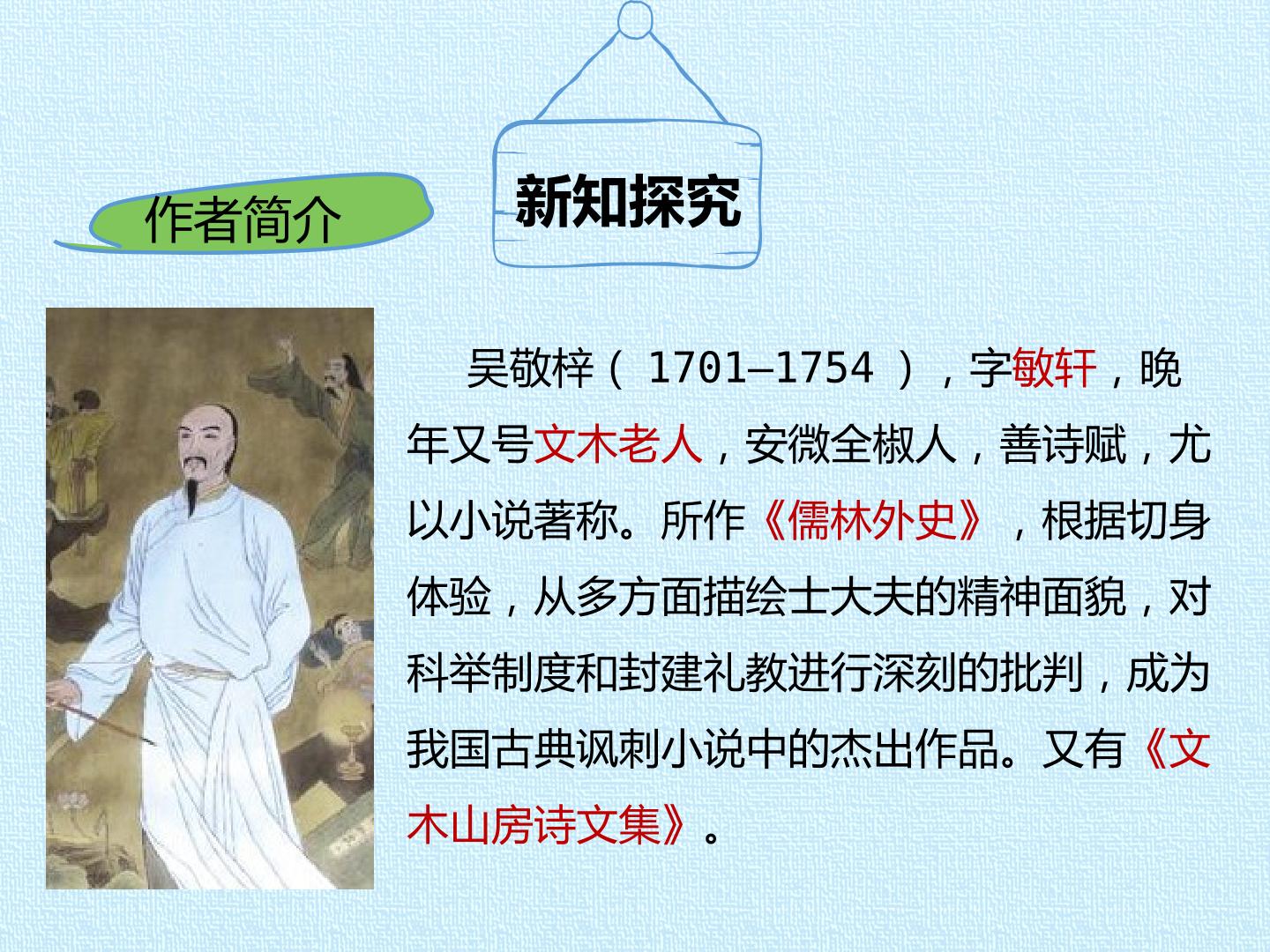 新知探究

作者简介

吴敬梓（1701—1754），字敏轩，晚年又号文木老人，安微全椒人，善诗赋，尤以小说著称。所作《儒林外史》，根据切身体验，从多方面描绘士大夫的精神面貌，对科举制度和封建礼教进行深刻的批判，成为我国古典讽刺小说中的杰出作品。又有《文木山房诗文集》。